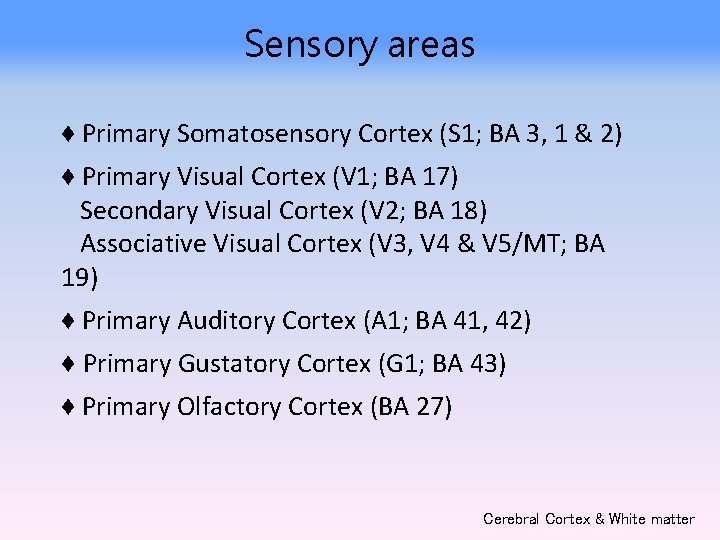 Sensory areas

♦ Primary Somatosensory Cortex (S1; BA 3, 1 & 2)

♦ Primary Visual Cortex (V1; BA 17)
Secondary Visual Cortex (V2; BA 18)
Associative Visual Cortex (V3, V4 & V5/MT; BA 19)

♦ Primary Auditory Cortex (A1; BA 41, 42)

♦ Primary Gustatory Cortex (G1; BA 43)

♦ Primary Olfactory Cortex (BA 27)

Cerebral Cortex & White matter